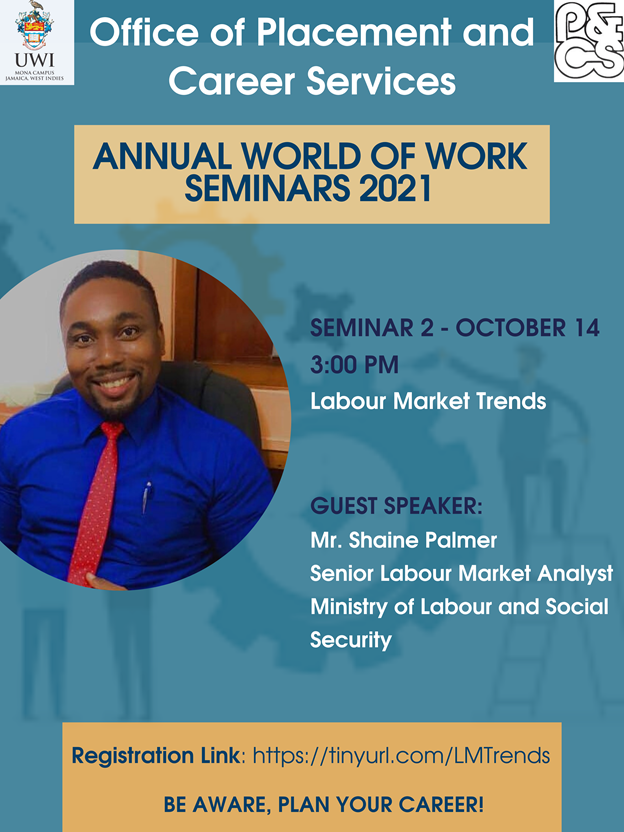 UWI
MONA CAMPUS
JAMAICA, WEST INDIES

Office of Placement and Career Services

P&CS

ANNUAL WORLD OF WORK SEMINARS 2021

SEMINAR 2 - OCTOBER 14
3:00 PM
Labour Market Trends

GUEST SPEAKER:
Mr. Shaine Palmer
Senior Labour Market Analyst
Ministry of Labour and Social Security

Registration Link: https://tinyurl.com/LMTrends

BE AWARE, PLAN YOUR CAREER!